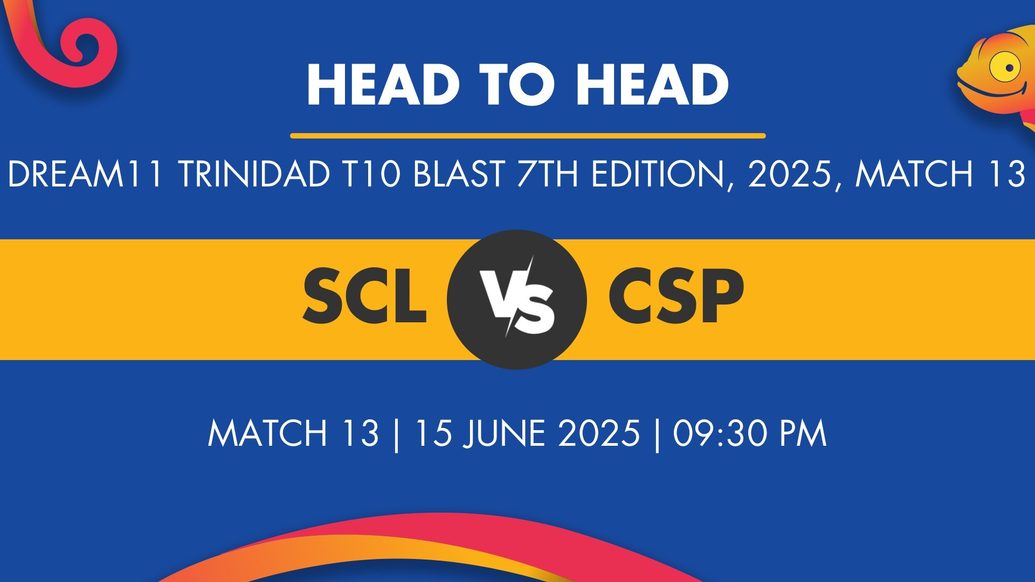 HEAD TO HEAD

DREAM11 TRINIDAD T10 BLAST 7TH EDITION, 2025, MATCH 13

SCL VS CSP

MATCH 13 | 15 JUNE 2025 | 09:30 PM